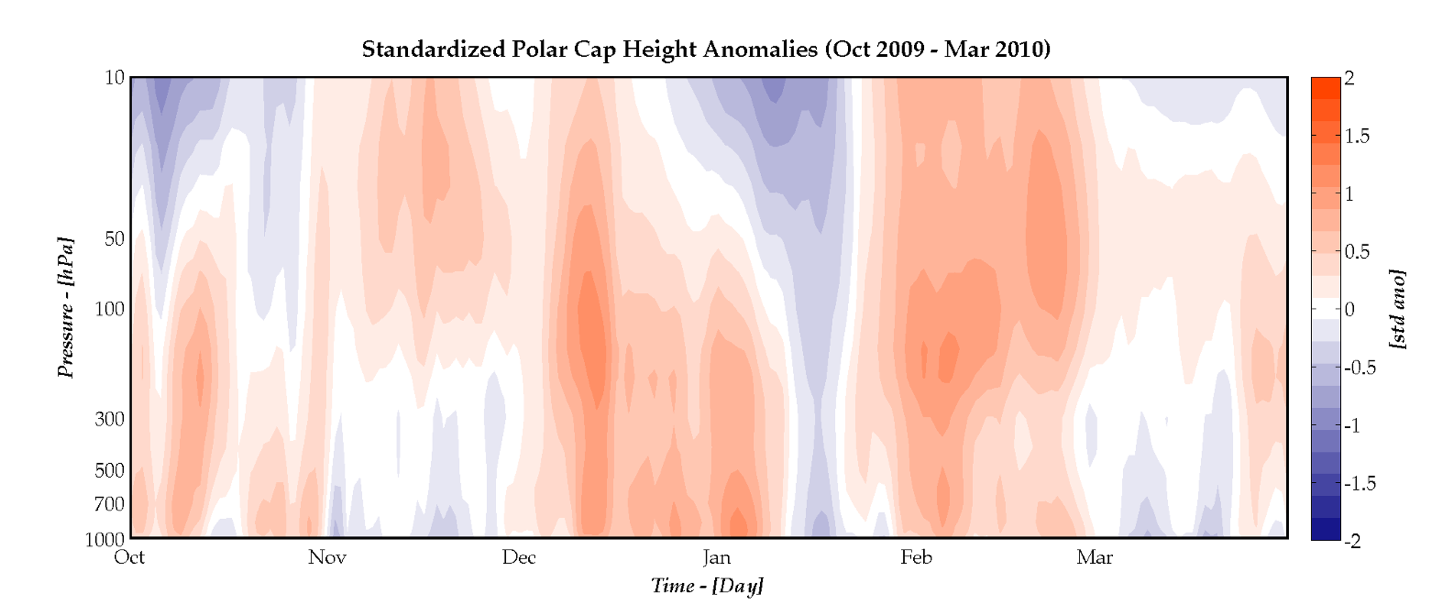 Standardized Polar Cap Height Anomalies (Oct 2009 - Mar 2010)

10
50
100
300
500
700
1000

Pressure - [hPa]

Oct
Nov
Dec
Jan
Feb
Mar

Time - [Day]

2
1.5
1
0.5
0
-0.5
-1
-1.5
-2

[std ano]